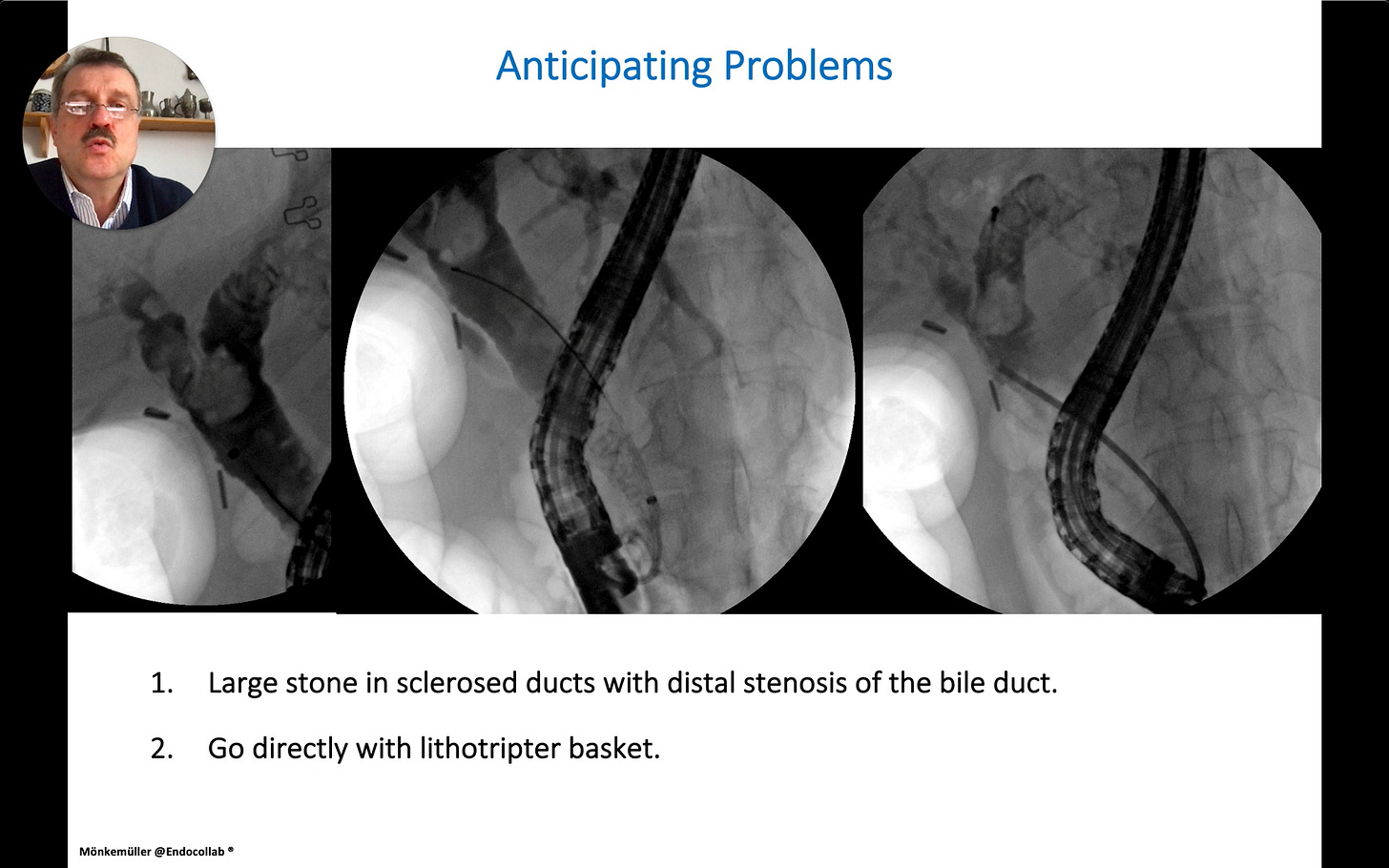 Anticipating Problems

1. Large stone in sclerosed ducts with distal stenosis of the bile duct.

2. Go directly with lithotripter basket.

Mönkemüller @Endocollab ®